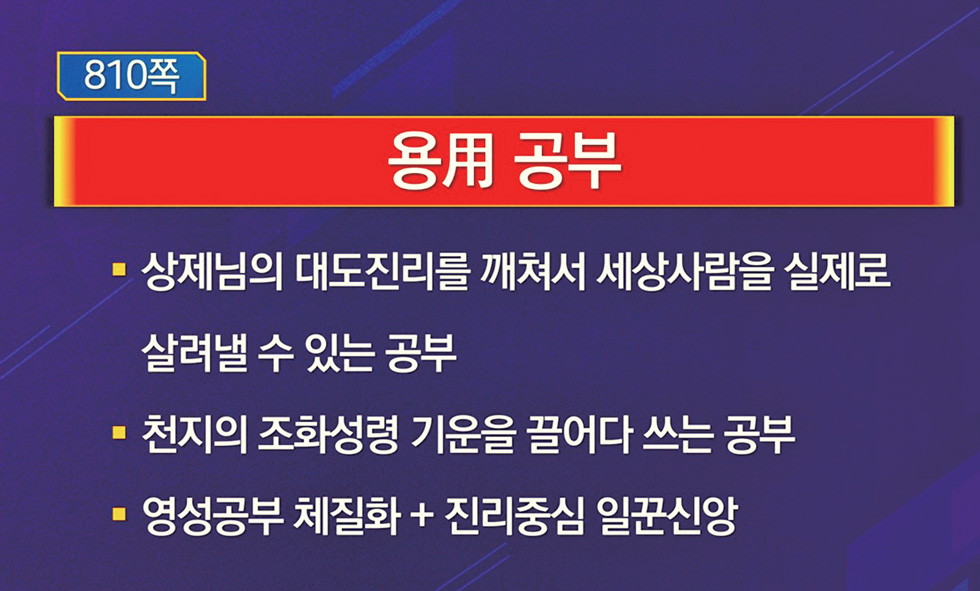 810쪽

용用 공부

▪ 상제님의 대도진리를 깨쳐서 세상사람을 실제로 살려낼 수 있는 공부

▪ 천지의 조화성령 기운을 끌어다 쓰는 공부

▪ 영성공부 체질화 + 진리중심 일꾼신앙